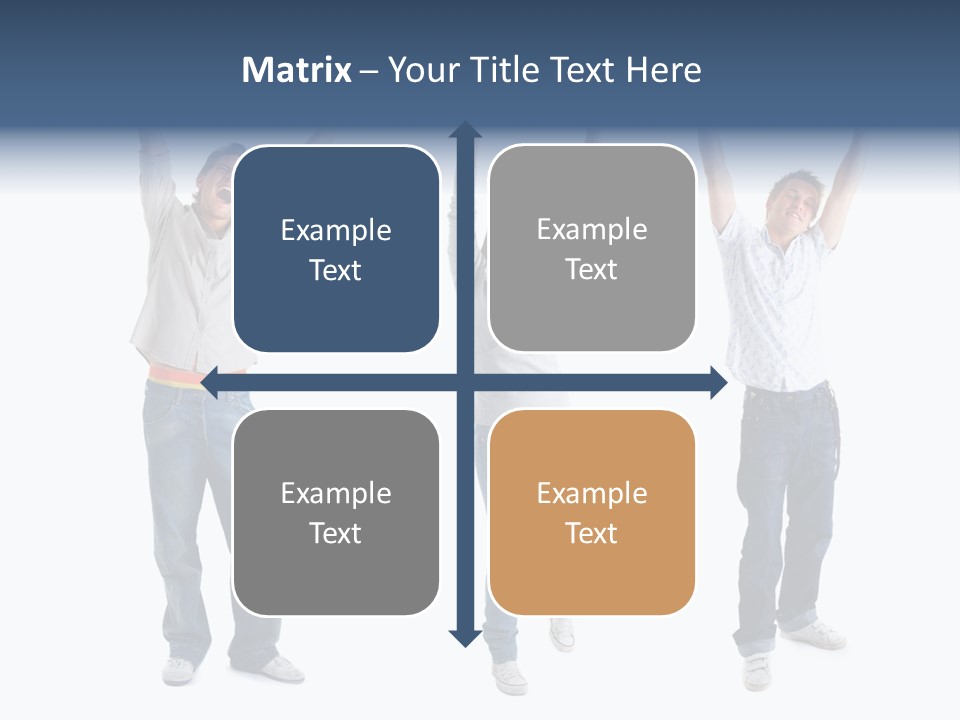 Matrix – Your Title Text Here

Example Text

Example Text

Example Text

Example Text